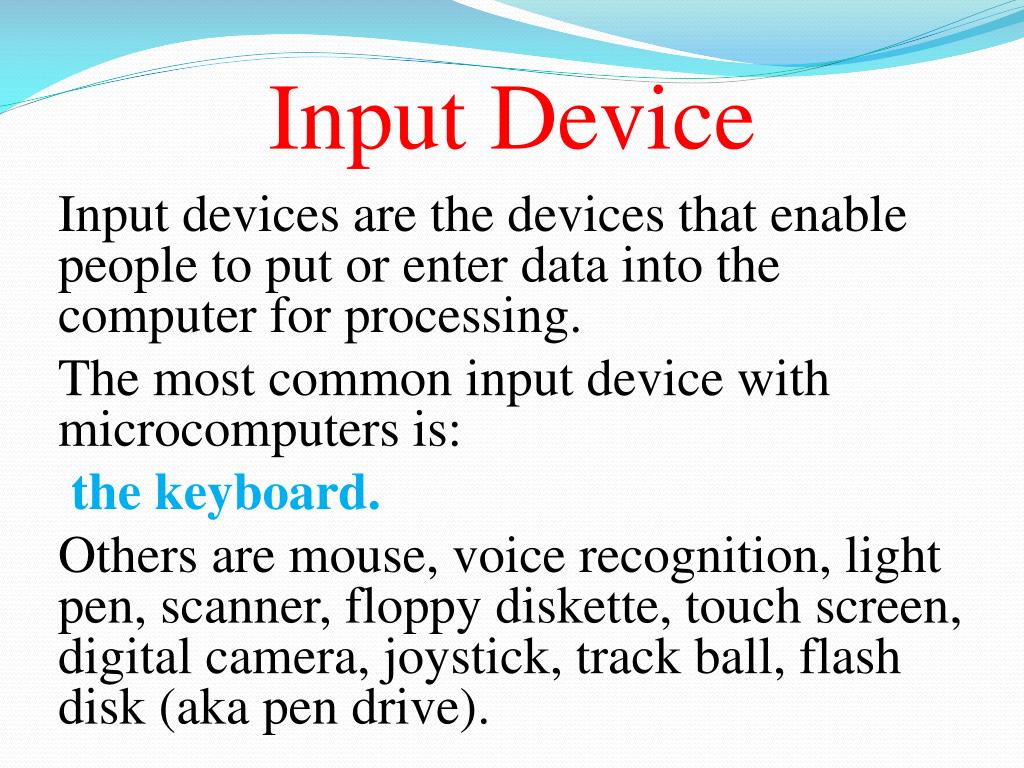 Input Device

Input devices are the devices that enable people to put or enter data into the computer for processing.

The most common input device with microcomputers is:

the keyboard.

Others are mouse, voice recognition, light pen, scanner, floppy diskette, touch screen, digital camera, joystick, track ball, flash disk (aka pen drive).